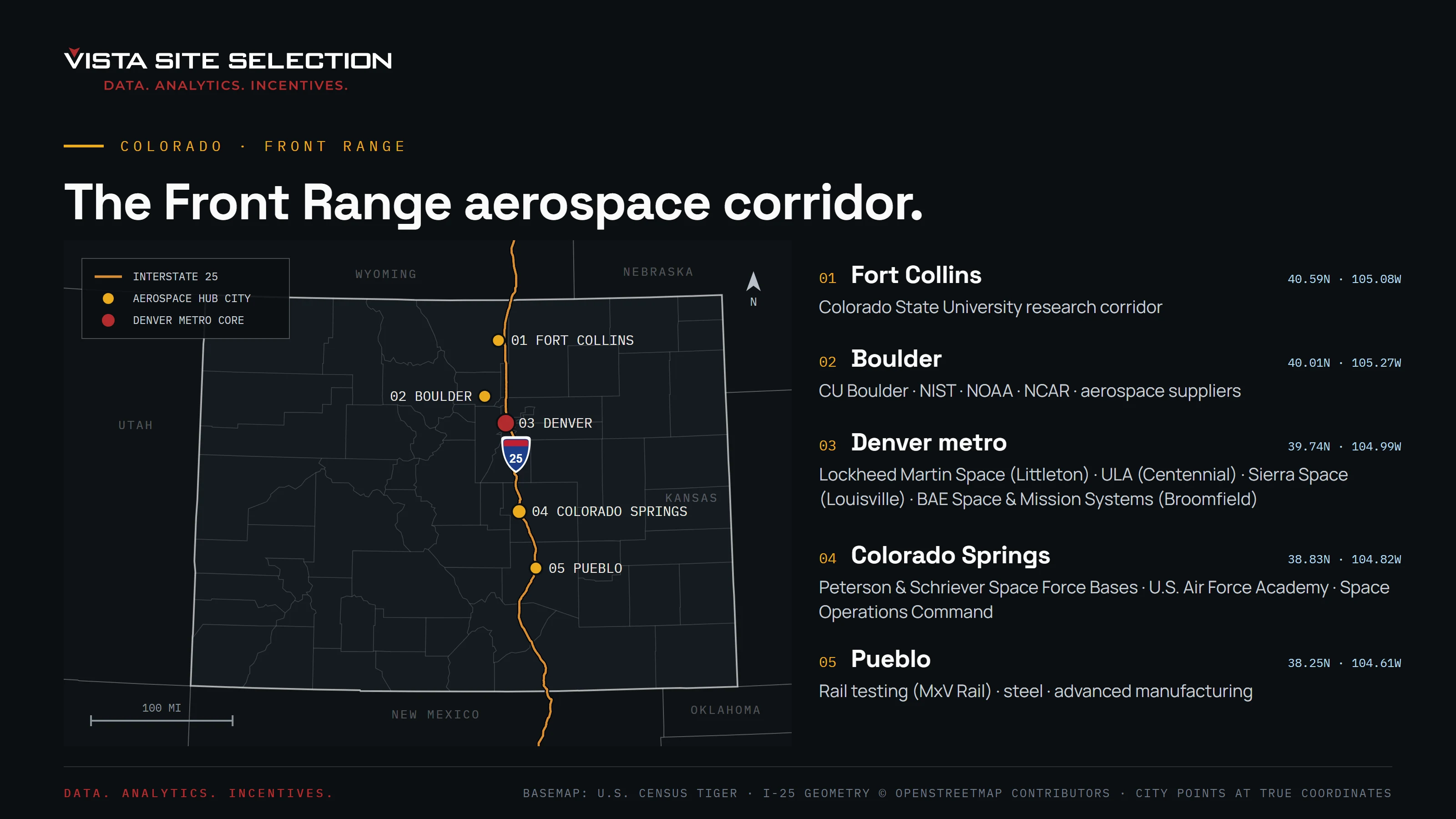 VISTA SITE SELECTION
DATA. ANALYTICS. INCENTIVES.

COLORADO · FRONT RANGE

The Front Range aerospace corridor.

INTERSTATE 25
AEROSPACE HUB CITY
DENVER METRO CORE

WYOMING
NEBRASKA
N
UTAH
KANSAS
NEW MEXICO
OKLAHOMA

01 FORT COLLINS
02 BOULDER
03 DENVER
25
04 COLORADO SPRINGS
05 PUEBLO

100 MI

01 Fort Collins 40.59N · 105.08W
Colorado State University research corridor

02 Boulder 40.01N · 105.27W
CU Boulder · NIST · NOAA · NCAR · aerospace suppliers

03 Denver metro 39.74N · 104.99W
Lockheed Martin Space (Littleton) · ULA (Centennial) · Sierra Space (Louisville) · BAE Space & Mission Systems (Broomfield)

04 Colorado Springs 38.83N · 104.82W
Peterson & Schriever Space Force Bases · U.S. Air Force Academy · Space Operations Command

05 Pueblo 38.25N · 104.61W
Rail testing (MxV Rail) · steel · advanced manufacturing

DATA. ANALYTICS. INCENTIVES.

BASEMAP: U.S. CENSUS TIGER · I-25 GEOMETRY © OPENSTREETMAP CONTRIBUTORS · CITY POINTS AT TRUE COORDINATES